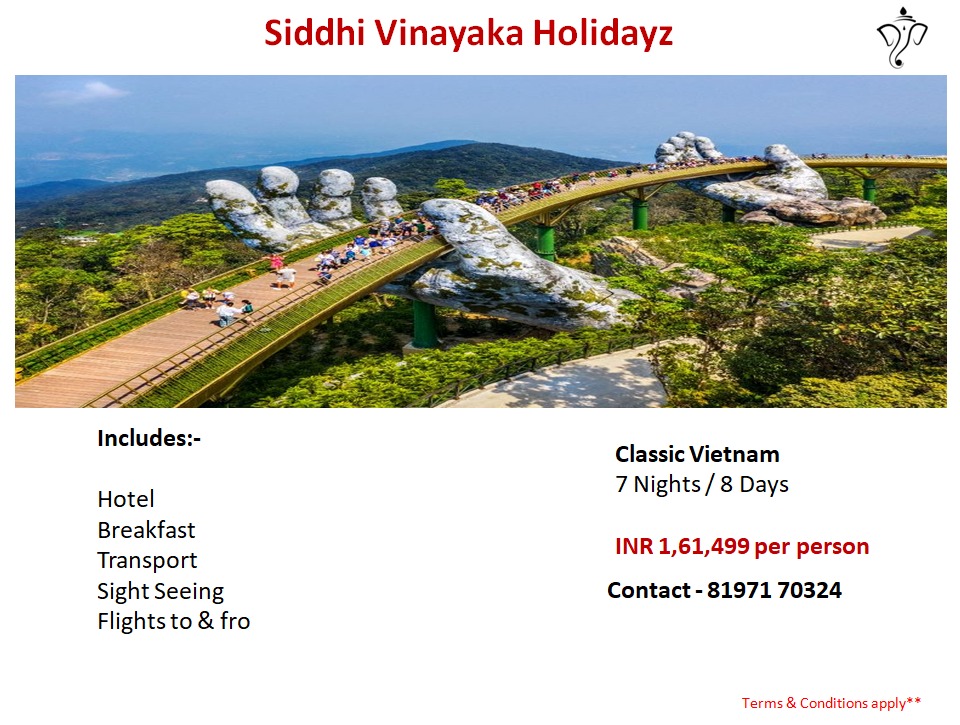 Siddhi Vinayaka Holidayz

Includes:-

Hotel
Breakfast
Transport
Sight Seeing
Flights to & fro

Classic Vietnam
7 Nights / 8 Days

INR 1,61,499 per person

Contact - 81971 70324

Terms & Conditions apply**